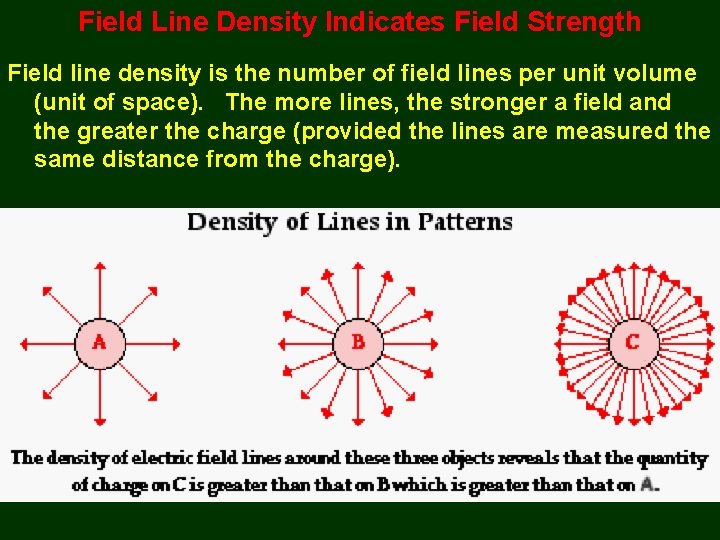 Field Line Density Indicates Field Strength

Field line density is the number of field lines per unit volume (unit of space). The more lines, the stronger a field and the greater the charge (provided the lines are measured the same distance from the charge).

Density of Lines in Patterns

A

B

C

The density of electric field lines around these three objects reveals that the quantity of charge on C is greater than that on B which is greater than that on A.